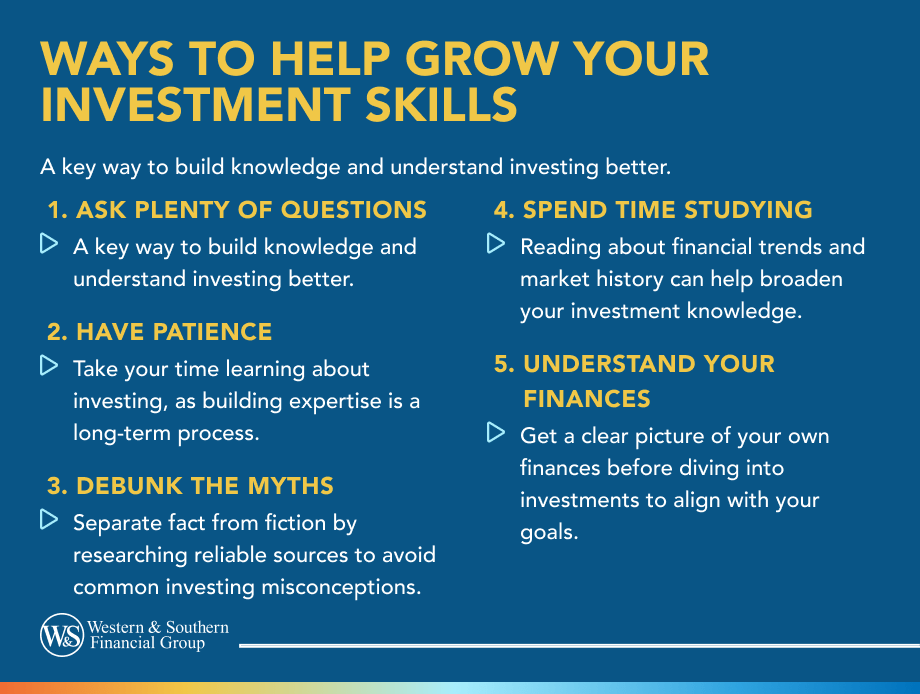 WAYS TO HELP GROW YOUR INVESTMENT SKILLS

A key way to build knowledge and understand investing better.

1. ASK PLENTY OF QUESTIONS

A key way to build knowledge and understand investing better.

2. HAVE PATIENCE

Take your time learning about investing, as building expertise is a long-term process.

3. DEBUNK THE MYTHS

Separate fact from fiction by researching reliable sources to avoid common investing misconceptions.

4. SPEND TIME STUDYING

Reading about financial trends and market history can help broaden your investment knowledge.

5. UNDERSTAND YOUR FINANCES

Get a clear picture of your own finances before diving into investments to align with your goals.

W&S Western & Southern Financial Group